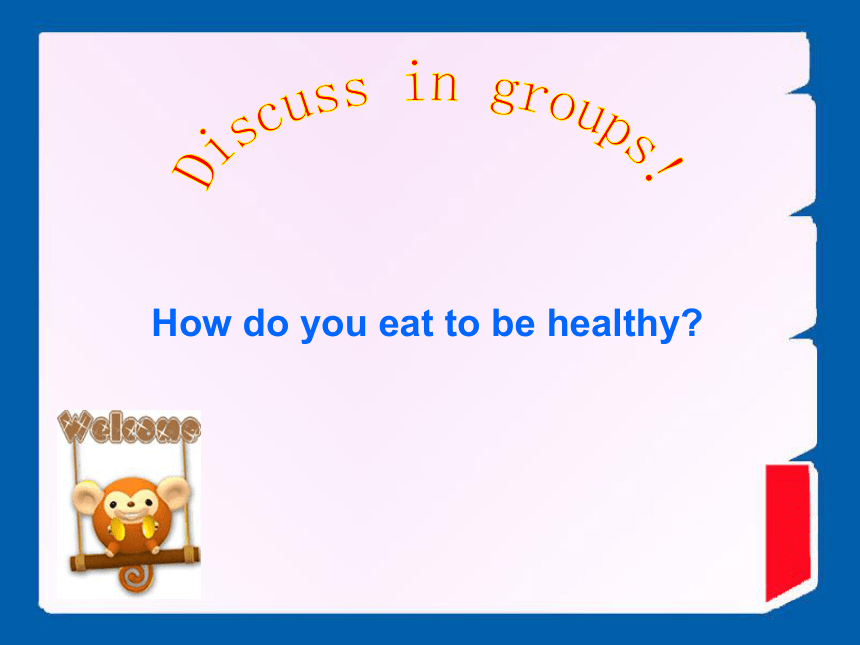 Discuss in groups!

How do you eat to be healthy?

Welcome